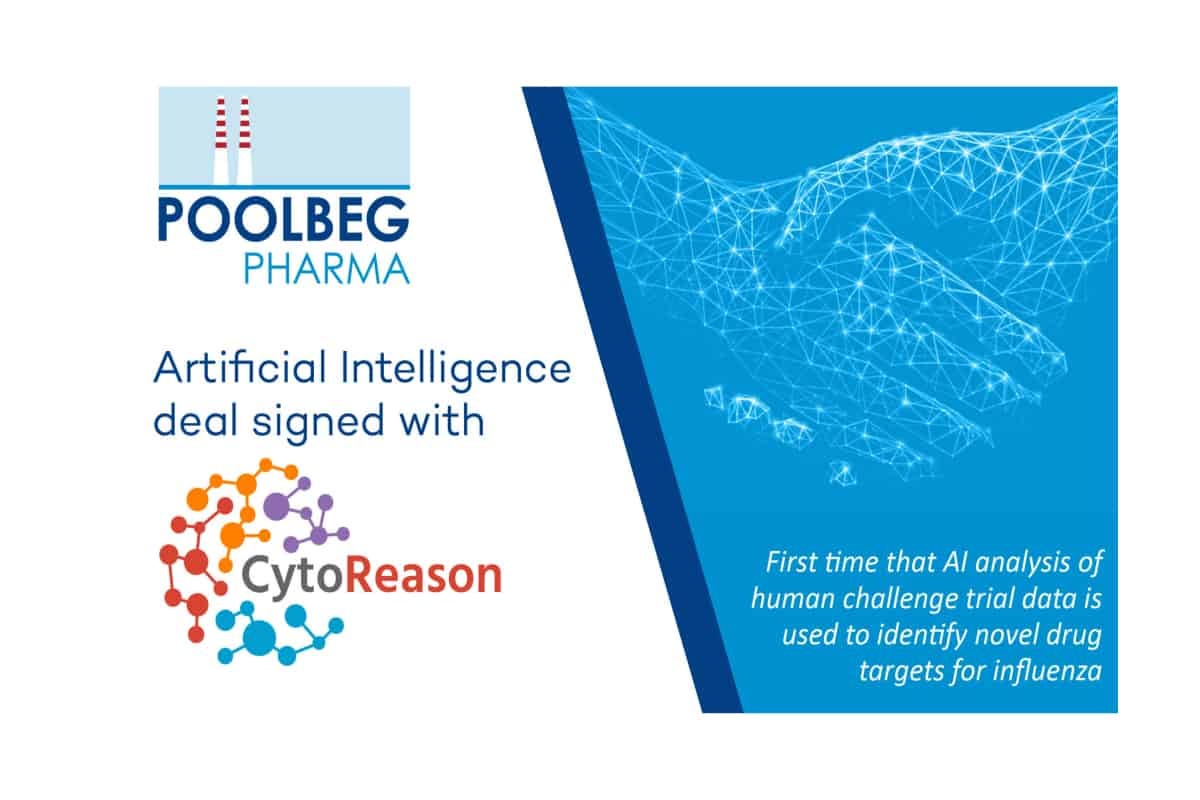 POOLBEG
PHARMA

Artificial Intelligence deal signed with

CytoReason

First time that AI analysis of human challenge trial data is used to identify novel drug targets for influenza